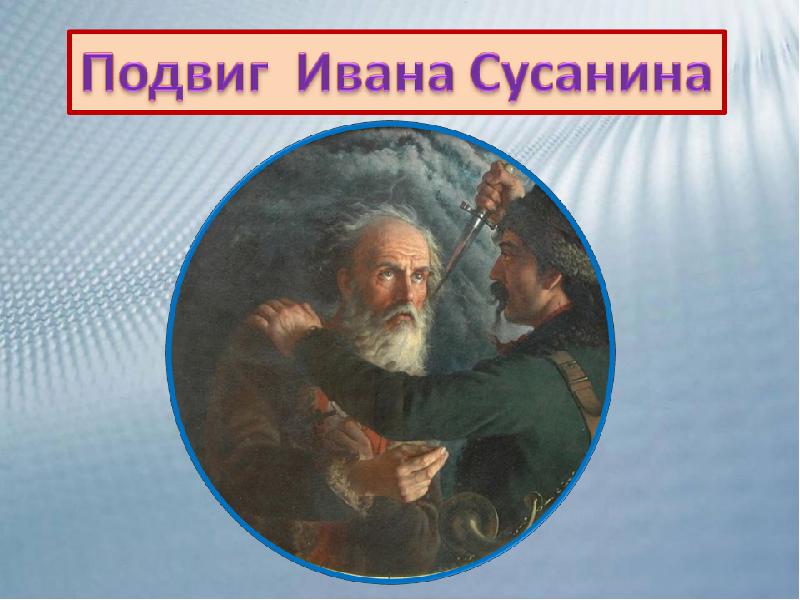 Подвиг Ивана Сусанина